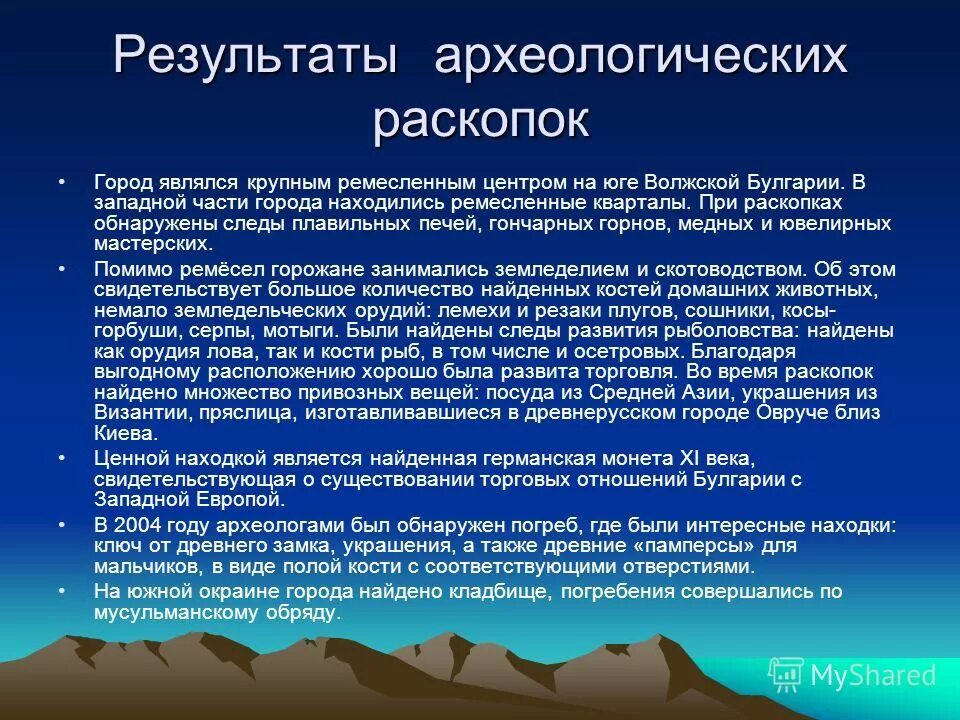 Результаты археологических раскопок

• Город являлся крупным ремесленным центром на юге Волжской Булгарии. В западной части города находились ремесленные кварталы. При раскопках обнаружены следы плавильных печей, гончарных горнов, медных и ювелирных мастерских.

• Помимо ремёсел горожане занимались земледелием и скотоводством. Об этом свидетельствует большое количество найденных костей домашних животных, немало земледельческих орудий: лемехи и резаки плугов, сошники, косы-горбуши, серпы, мотыги. Были найдены следы развития рыболовства: найдены как орудия лова, так и кости рыб, в том числе и осетровых. Благодаря выгодному расположению хорошо была развита торговля. Во время раскопок найдено множество привозных вещей: посуда из Средней Азии, украшения из Византии, пряслица, изготавливавшиеся в древнерусском городе Овруче близ Киева.

• Ценной находкой является найденная германская монета XI века, свидетельствующая о существовании торговых отношений Булгарии с Западной Европой.

• В 2004 году археологами был обнаружен погреб, где были интересные находки: ключ от древнего замка, украшения, а также древние «памперсы» для мальчиков, в виде полой кости с соответствующими отверстиями.

• На южной окраине города найдено кладбище, погребения совершались по мусульманскому обряду.

MyShared